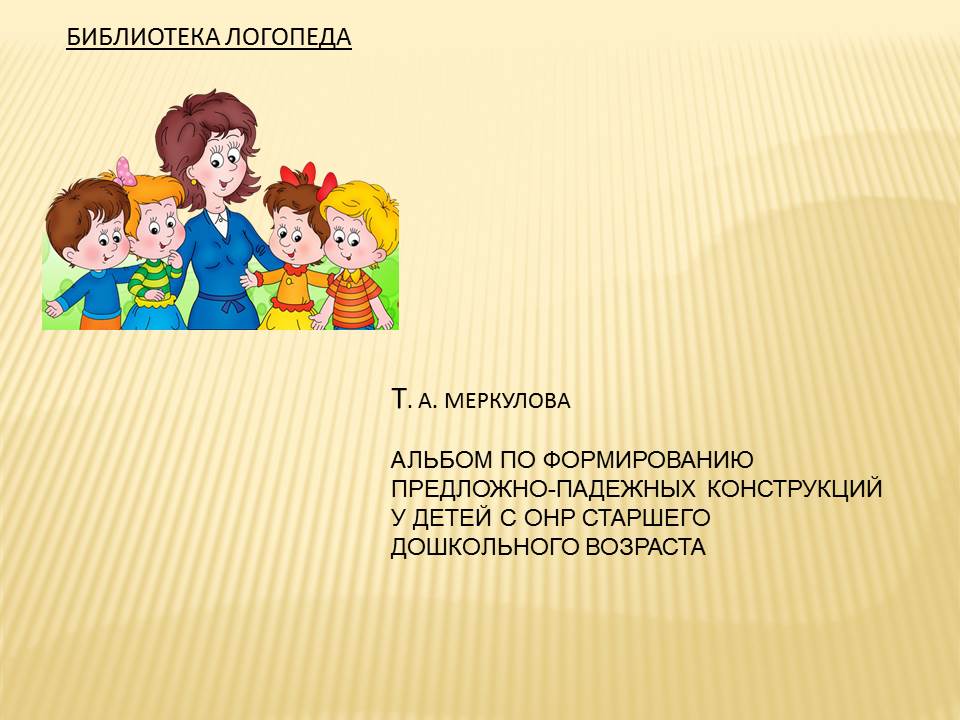 БИБЛИОТЕКА ЛОГОПЕДА

Т. А. МЕРКУЛОВА

АЛЬБОМ ПО ФОРМИРОВАНИЮ ПРЕДЛОЖНО-ПАДЕЖНЫХ КОНСТРУКЦИЙ У ДЕТЕЙ С ОНР СТАРШЕГО ДОШКОЛЬНОГО ВОЗРАСТА